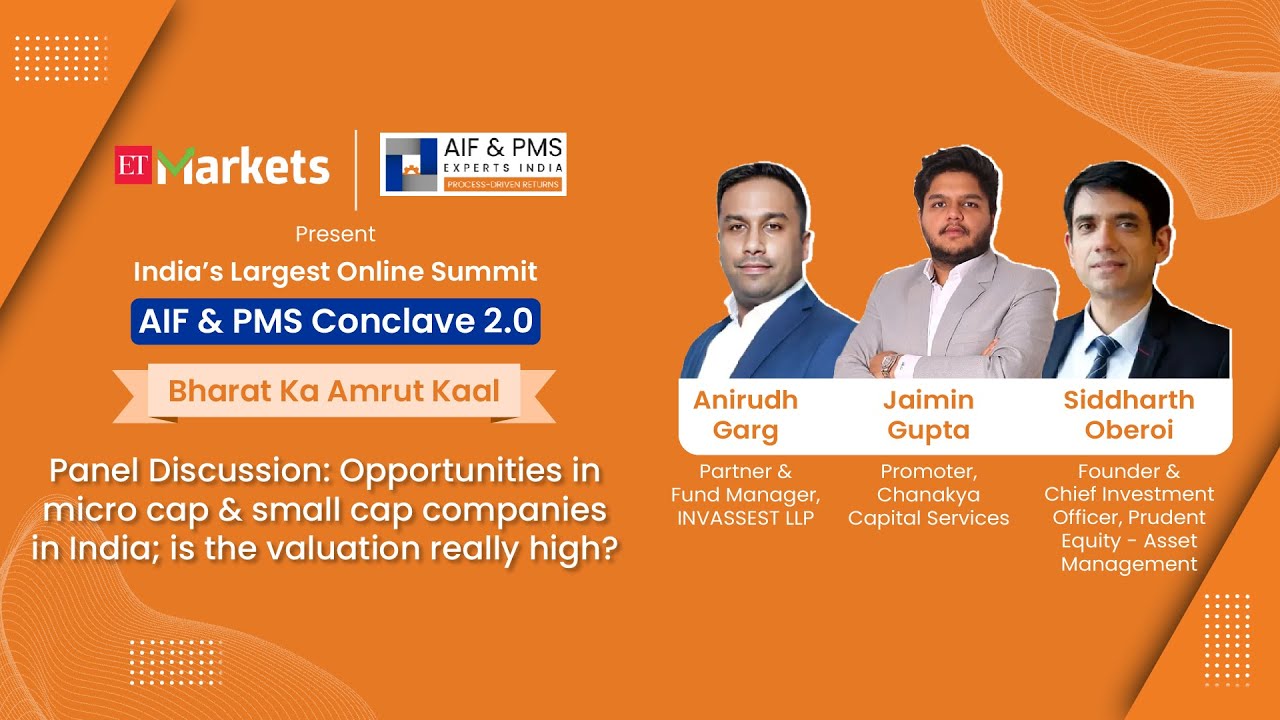 ET Markets

AIF & PMS EXPERTS INDIA
PROCESS-DRIVEN RETURNS

Present
India's Largest Online Summit
AIF & PMS Conclave 2.0
Bharat Ka Amrut Kaal

Panel Discussion: Opportunities in micro cap & small cap companies in India; is the valuation really high?

Anirudh Garg
Partner & Fund Manager, INVASSEST LLP

Jaimin Gupta
Promoter, Chanakya Capital Services

Siddharth Oberoi
Founder & Chief Investment Officer, Prudent Equity - Asset Management